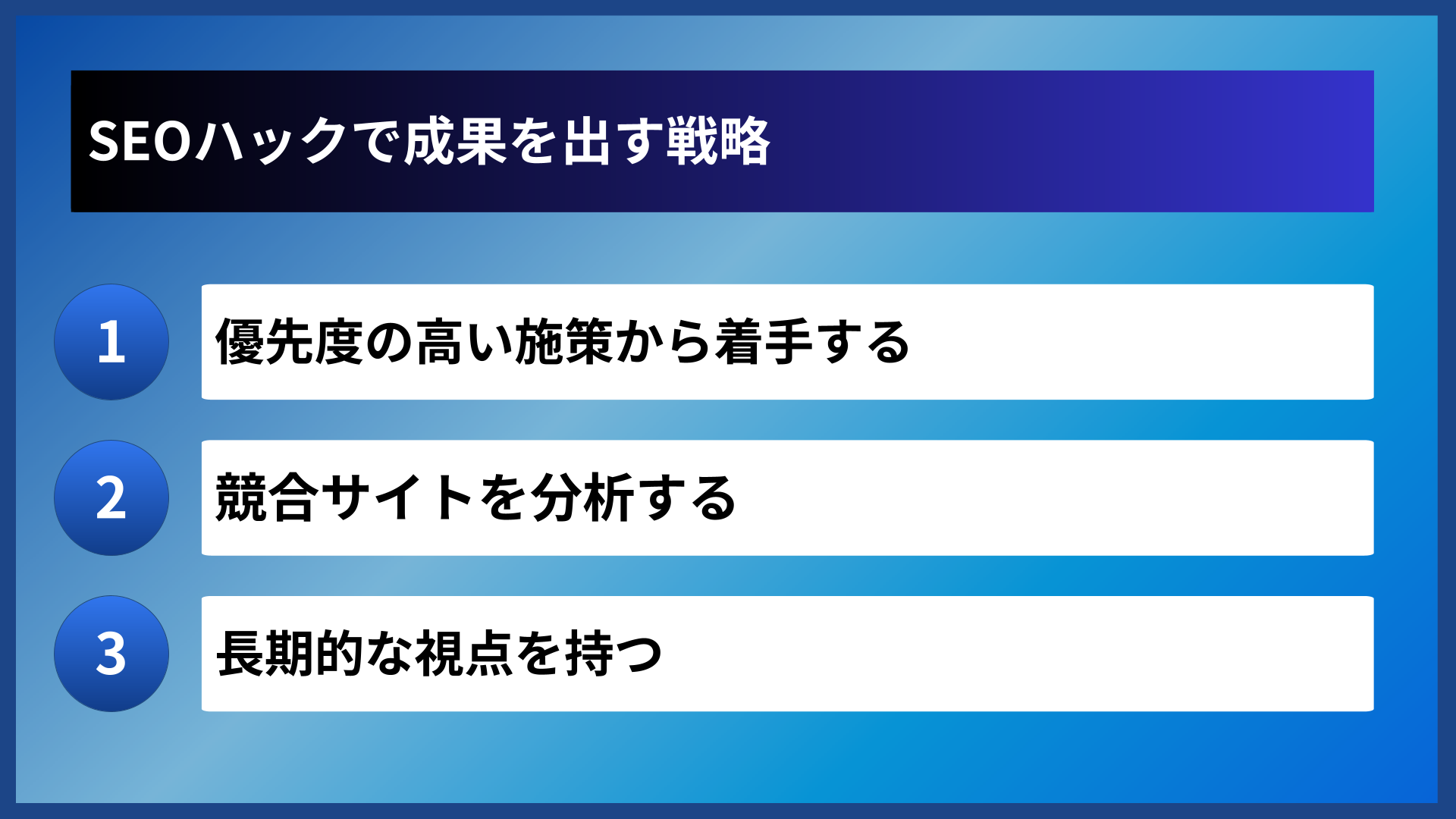 SEOハックで成果を出す戦略

1
優先度の高い施策から着手する

2
競合サイトを分析する

3
長期的な視点を持つ